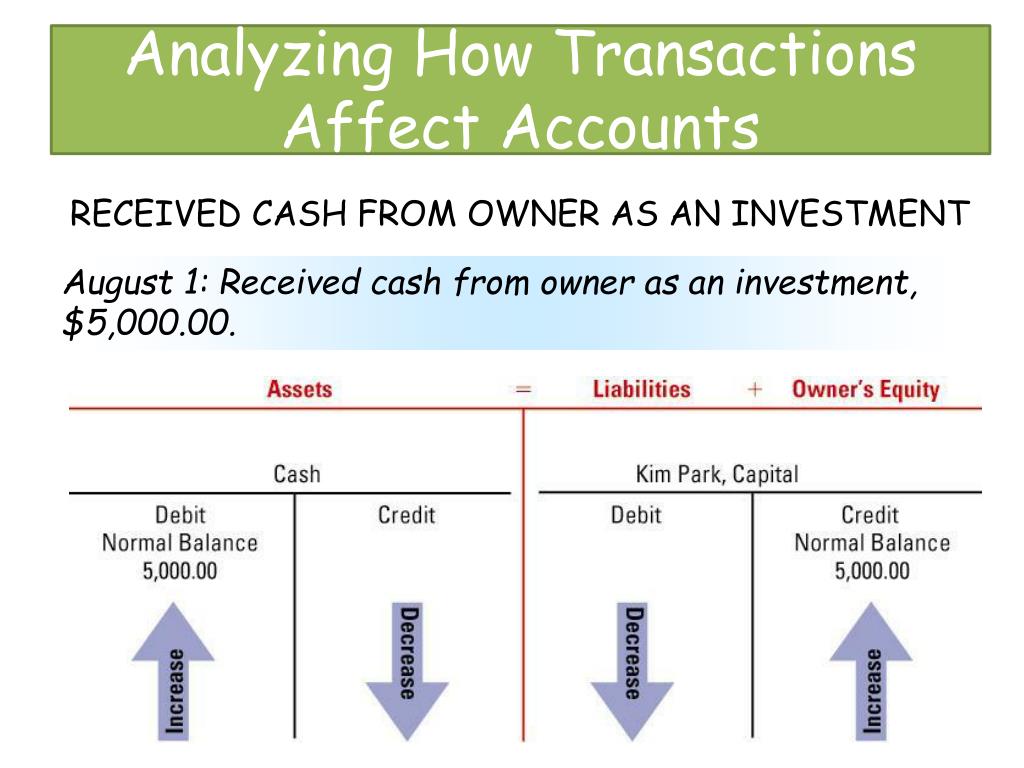 Analyzing How Transactions Affect Accounts

RECEIVED CASH FROM OWNER AS AN INVESTMENT

August 1: Received cash from owner as an investment, $5,000.00.

Assets = Liabilities + Owner's Equity

Cash

Debit
Normal Balance
5,000.00

Increase

Credit

Decrease

Kim Park, Capital

Debit

Decrease

Credit
Normal Balance
5,000.00

Increase